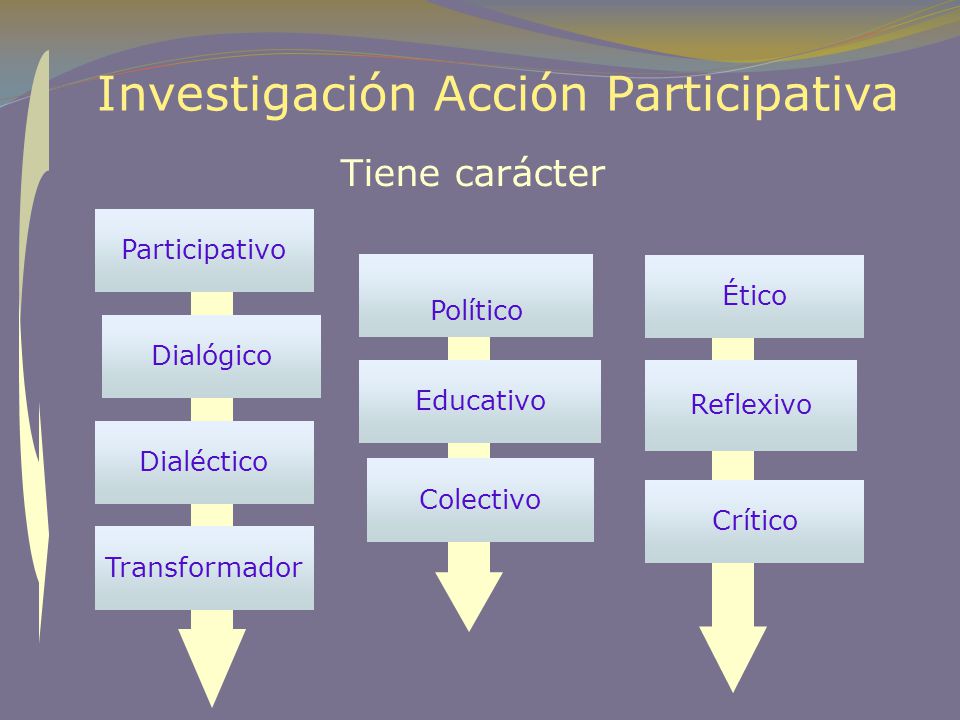 Investigación Acción Participativa

Tiene carácter

Participativo

Dialógico

Dialéctico

Transformador

Político

Educativo

Colectivo

Ético

Reflexivo

Crítico